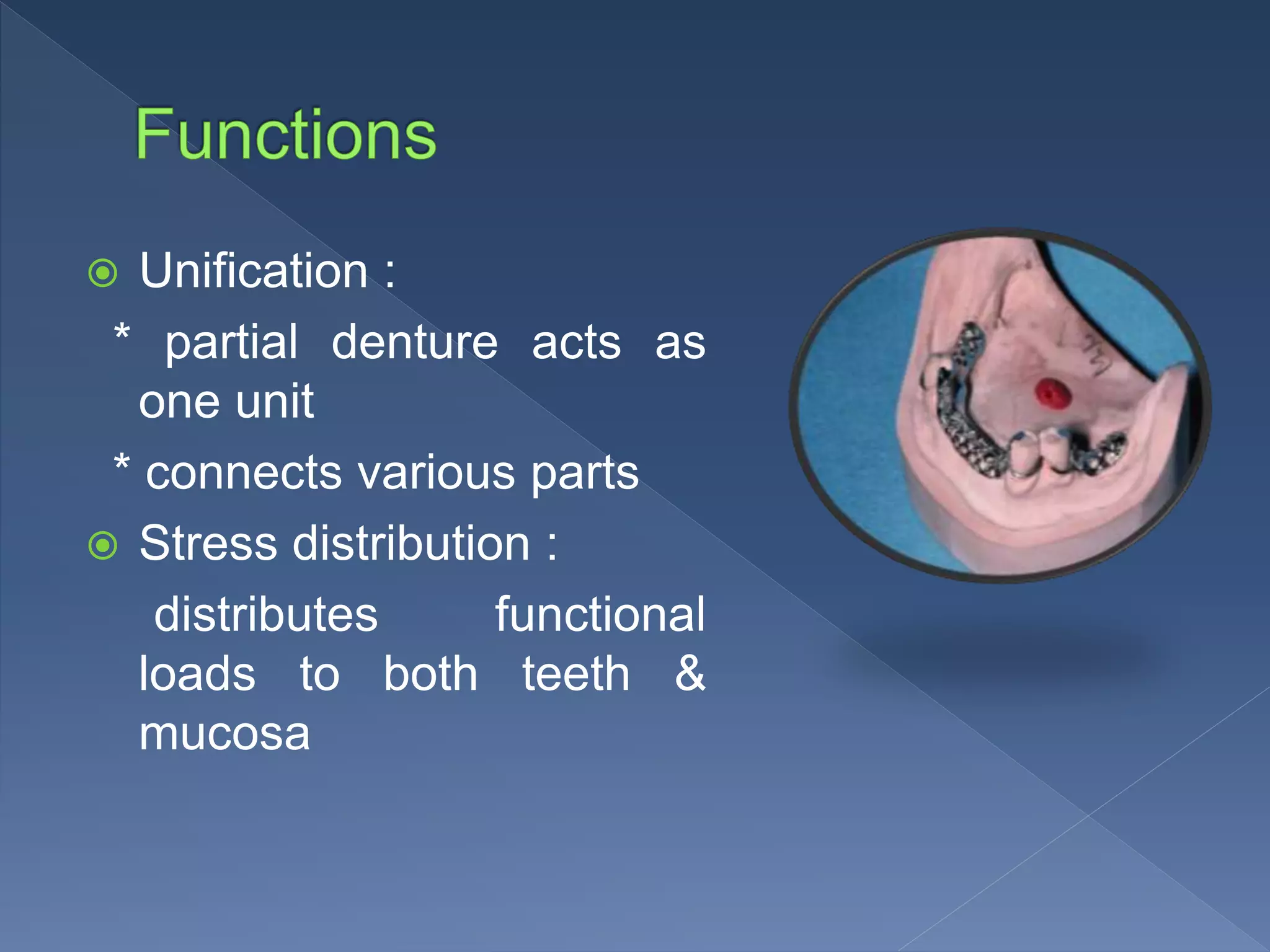 Functions

Unification :

* partial denture acts as one unit

* connects various parts

Stress distribution :

distributes functional loads to both teeth & mucosa